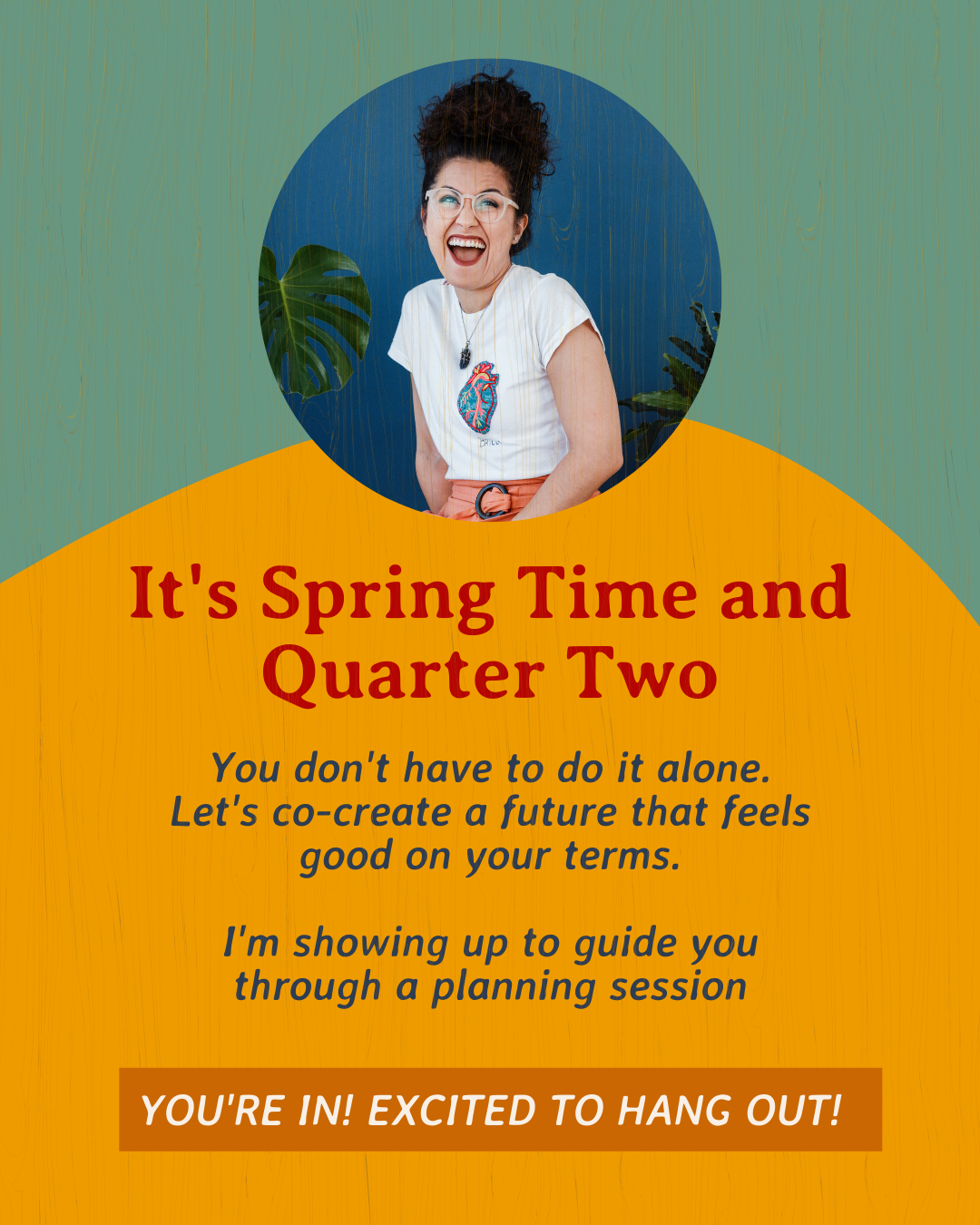 It's Spring Time and Quarter Two

You don't have to do it alone. Let's co-create a future that feels good on your terms.

I'm showing up to guide you through a planning session

YOU'RE IN! EXCITED TO HANG OUT!